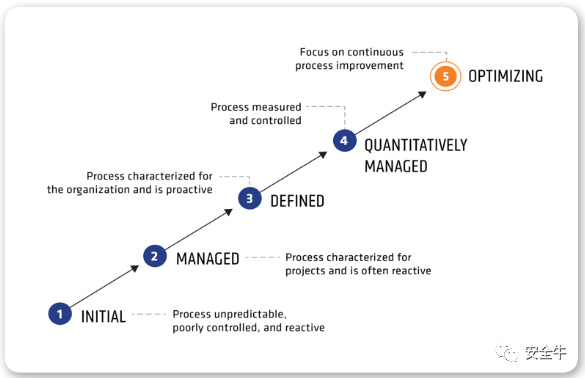 Focus on continuous process improvement

5 OPTIMIZING

Process measured and controlled

4 QUANTITATIVELY MANAGED

Process characterized for the organization and is proactive

3 DEFINED

2 MANAGED

Process characterized for projects and is often reactive

1 INITIAL

Process unpredictable, poorly controlled, and reactive

安全牛